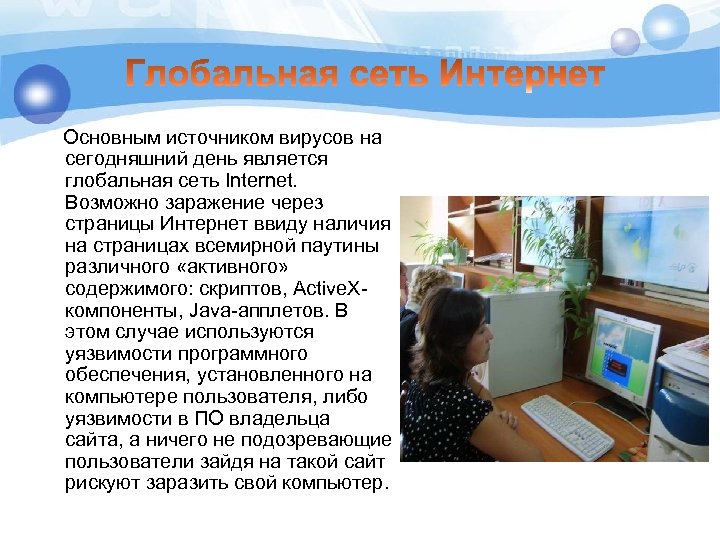 Глобальная сеть Интернет

Основным источником вирусов на сегодняшний день является глобальная сеть Internet. Возможно заражение через страницы Интернет ввиду наличия на страницах всемирной паутины различного «активного» содержимого: скриптов, ActiveX-компоненты, Java-апплетов. В этом случае используются уязвимости программного обеспечения, установленного на компьютере пользователя, либо уязвимости в ПО владельца сайта, а ничего не подозревающие пользователи зайдя на такой сайт рискуют заразить свой компьютер.